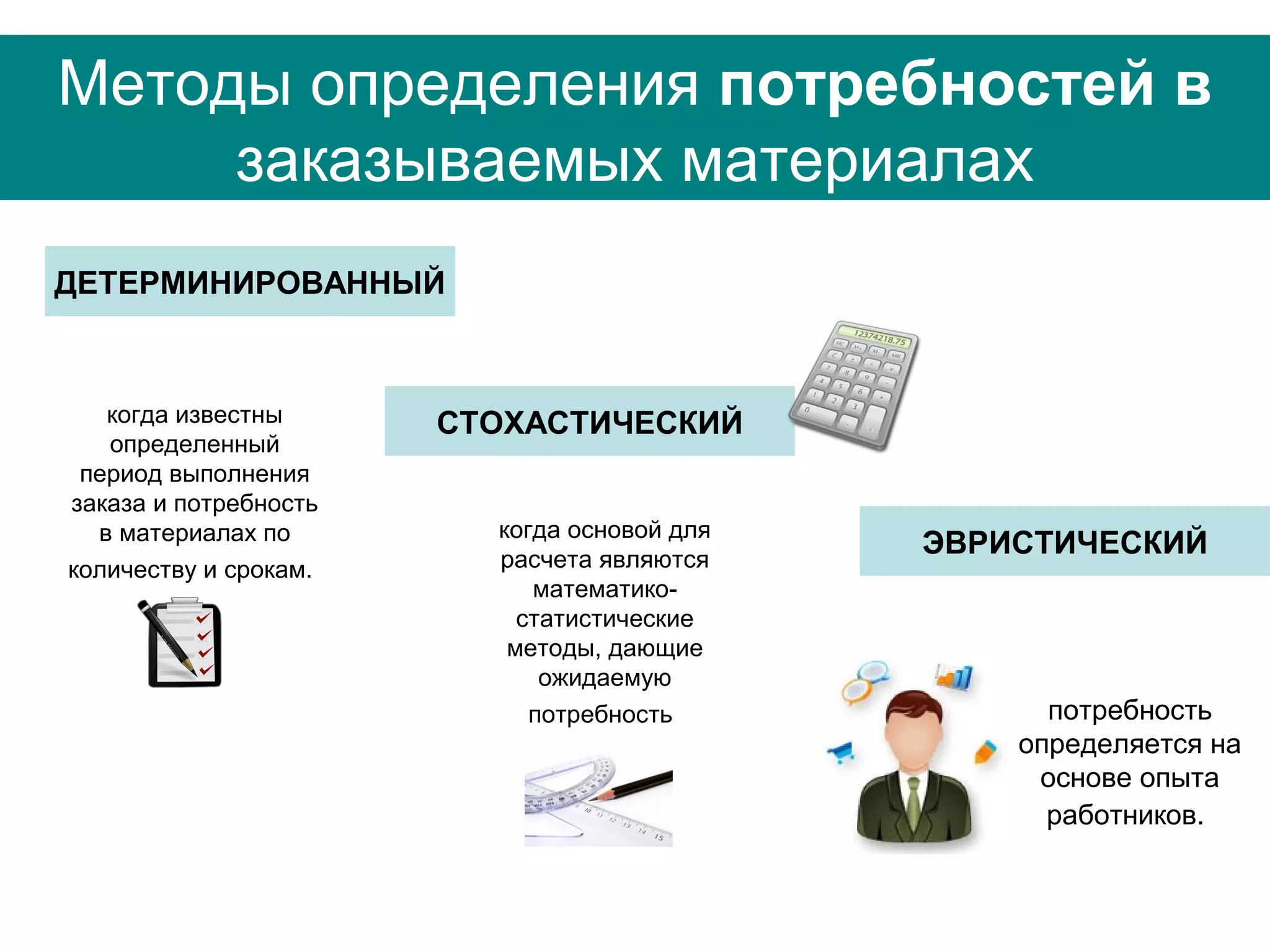 Методы определения потребностей в заказываемых материалах

ДЕТЕРМИНИРОВАННЫЙ

когда известны определенный период выполнения заказа и потребность в материалах по количеству и срокам.

СТОХАСТИЧЕСКИЙ

12374218.75

когда основой для расчета являются математико-статистические методы, дающие ожидаемую потребность

ЭВРИСТИЧЕСКИЙ

потребность определяется на основе опыта работников.